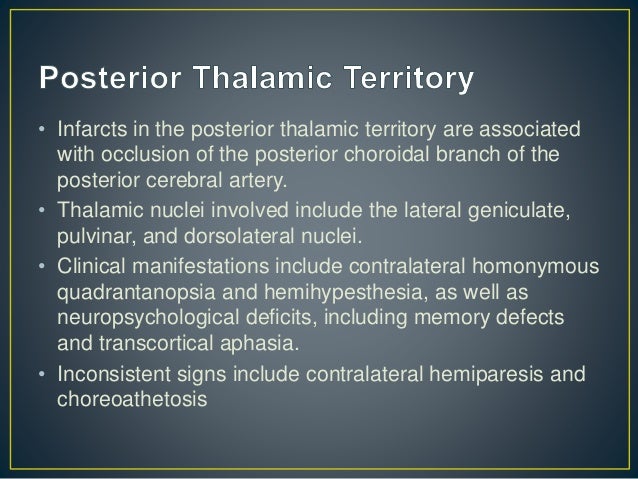 Posterior Thalamic Territory

• Infarcts in the posterior thalamic territory are associated with occlusion of the posterior choroidal branch of the posterior cerebral artery.
• Thalamic nuclei involved include the lateral geniculate, pulvinar, and dorsolateral nuclei.
• Clinical manifestations include contralateral homonymous quadrantanopsia and hemihypesthesia, as well as neuropsychological deficits, including memory defects and transcortical aphasia.
• Inconsistent signs include contralateral hemiparesis and choreoathetosis